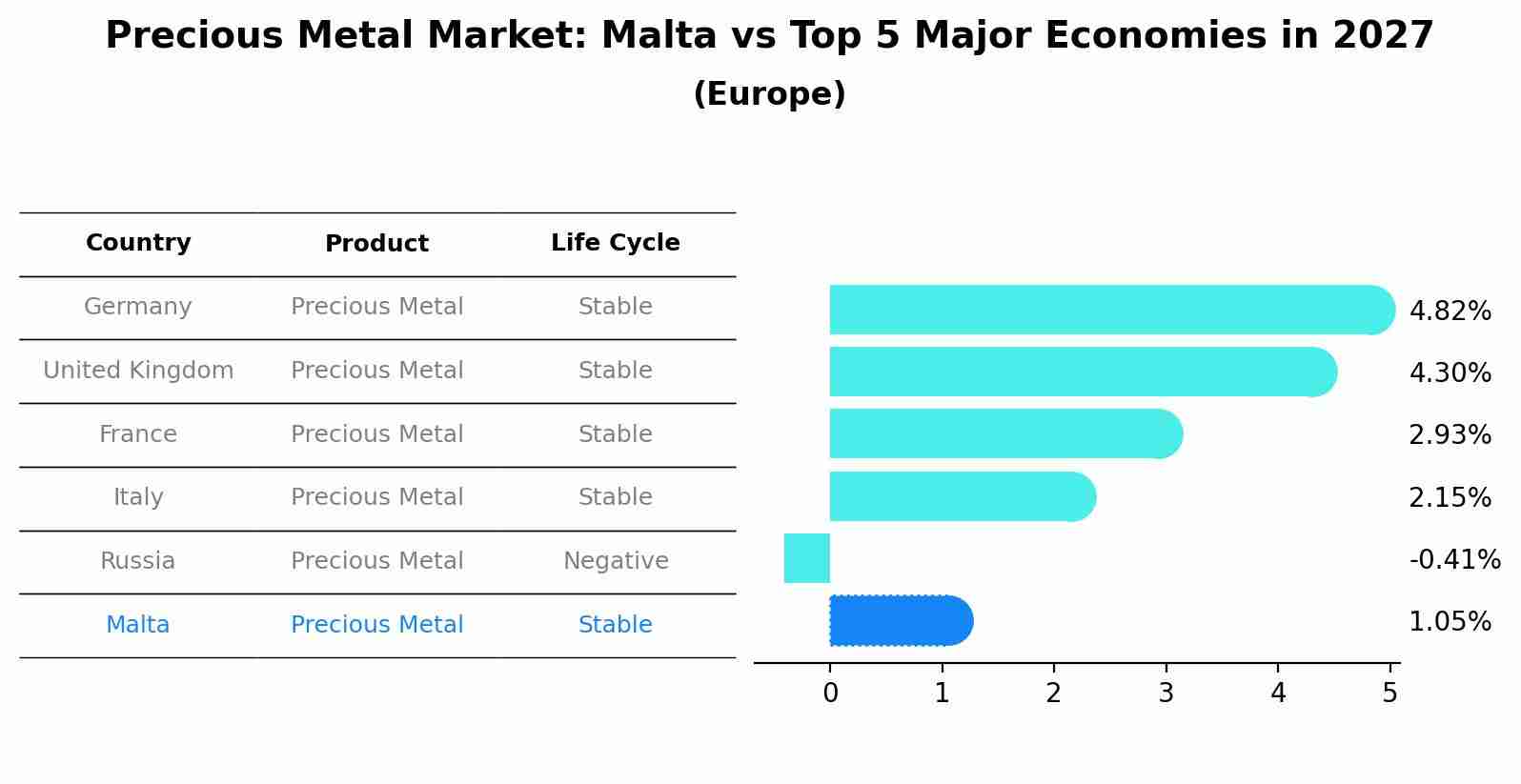 Precious Metal Market: Malta vs Top 5 Major Economies in 2027
(Europe)

| Country | Product | Life Cycle |
|---|---|---|
| Germany | Precious Metal | Stable |
| United Kingdom | Precious Metal | Stable |
| France | Precious Metal | Stable |
| Italy | Precious Metal | Stable |
| Russia | Precious Metal | Negative |
| Malta | Precious Metal | Stable |

4.82%
4.30%
2.93%
2.15%
-0.41%
1.05%

0 1 2 3 4 5